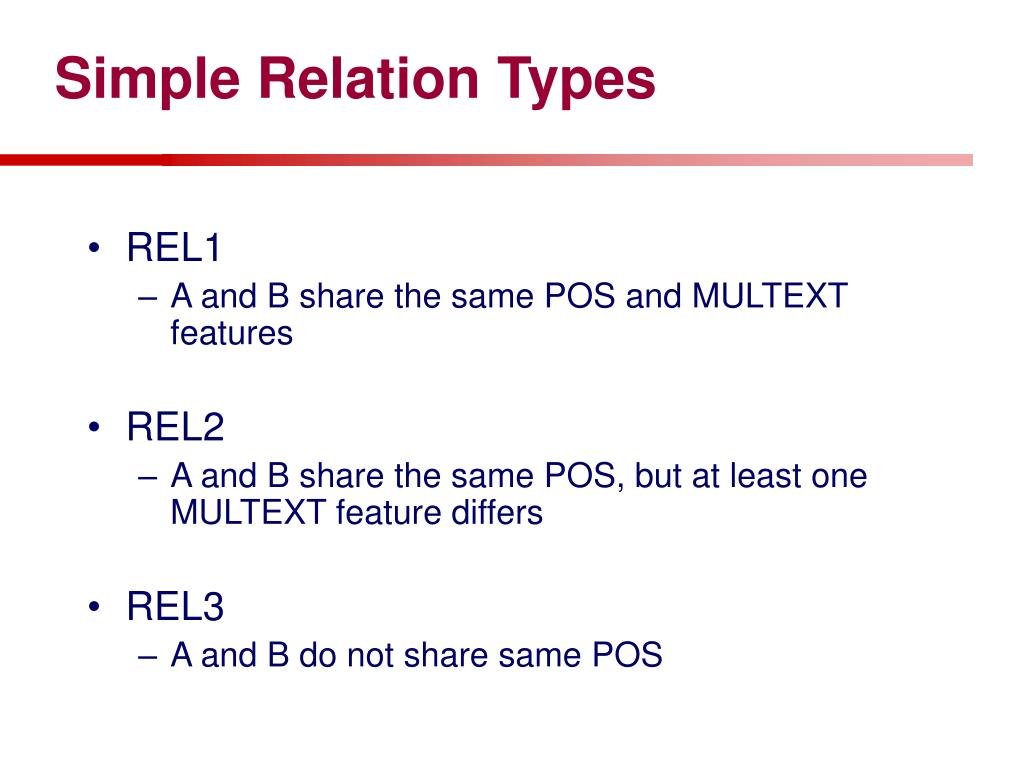 Simple Relation Types

• REL1
– A and B share the same POS and MULTEXT features

• REL2
– A and B share the same POS, but at least one MULTEXT feature differs

• REL3
– A and B do not share same POS